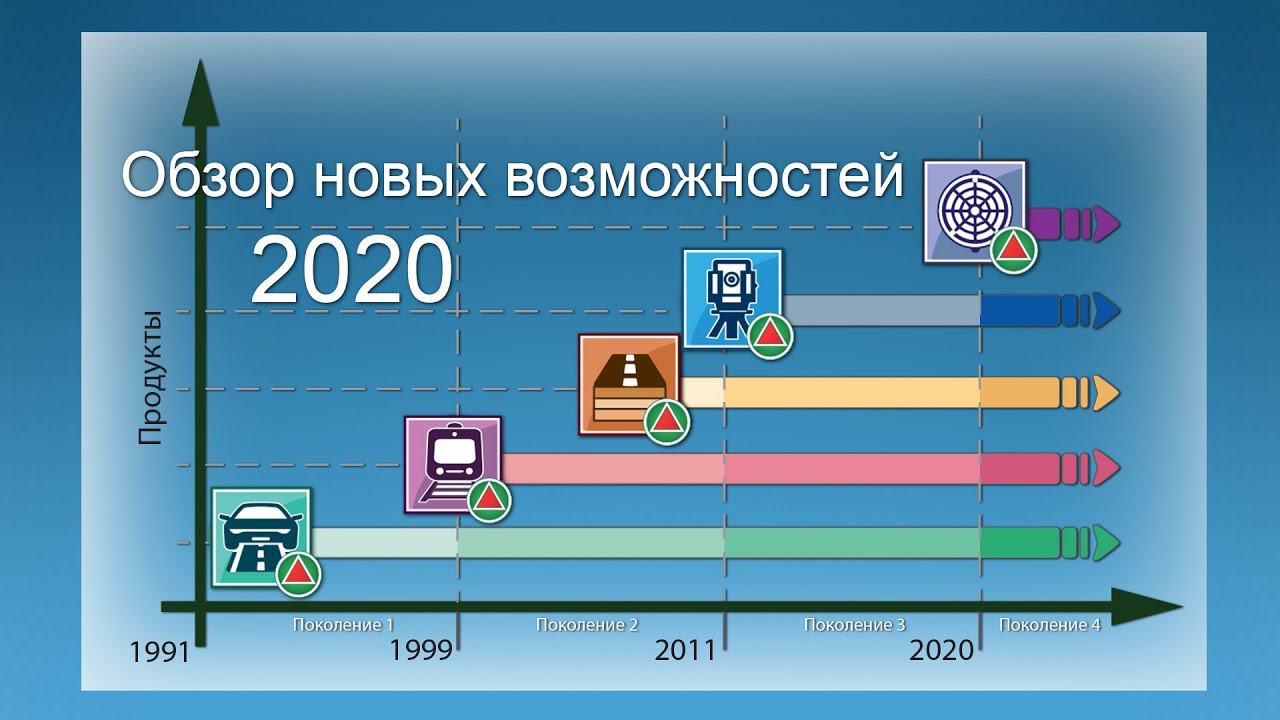 Обзор новых возможностей
2020

Продукты

Поколение 1
Поколение 2
Поколение 3
Поколение 4

1991
1999
2011
2020